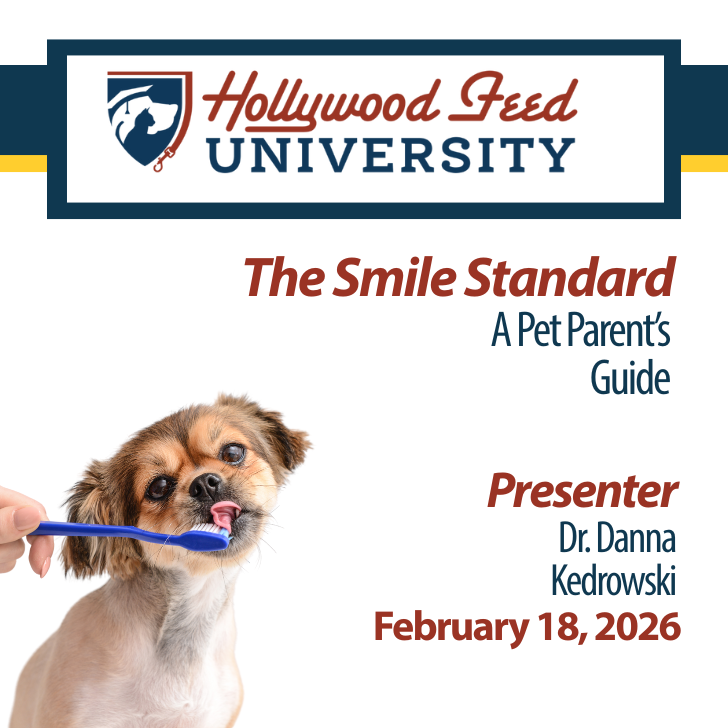 Hollywood Feed
UNIVERSITY

The Smile Standard
A Pet Parent's Guide

Presenter
Dr. Danna Kedrowski
February 18, 2026